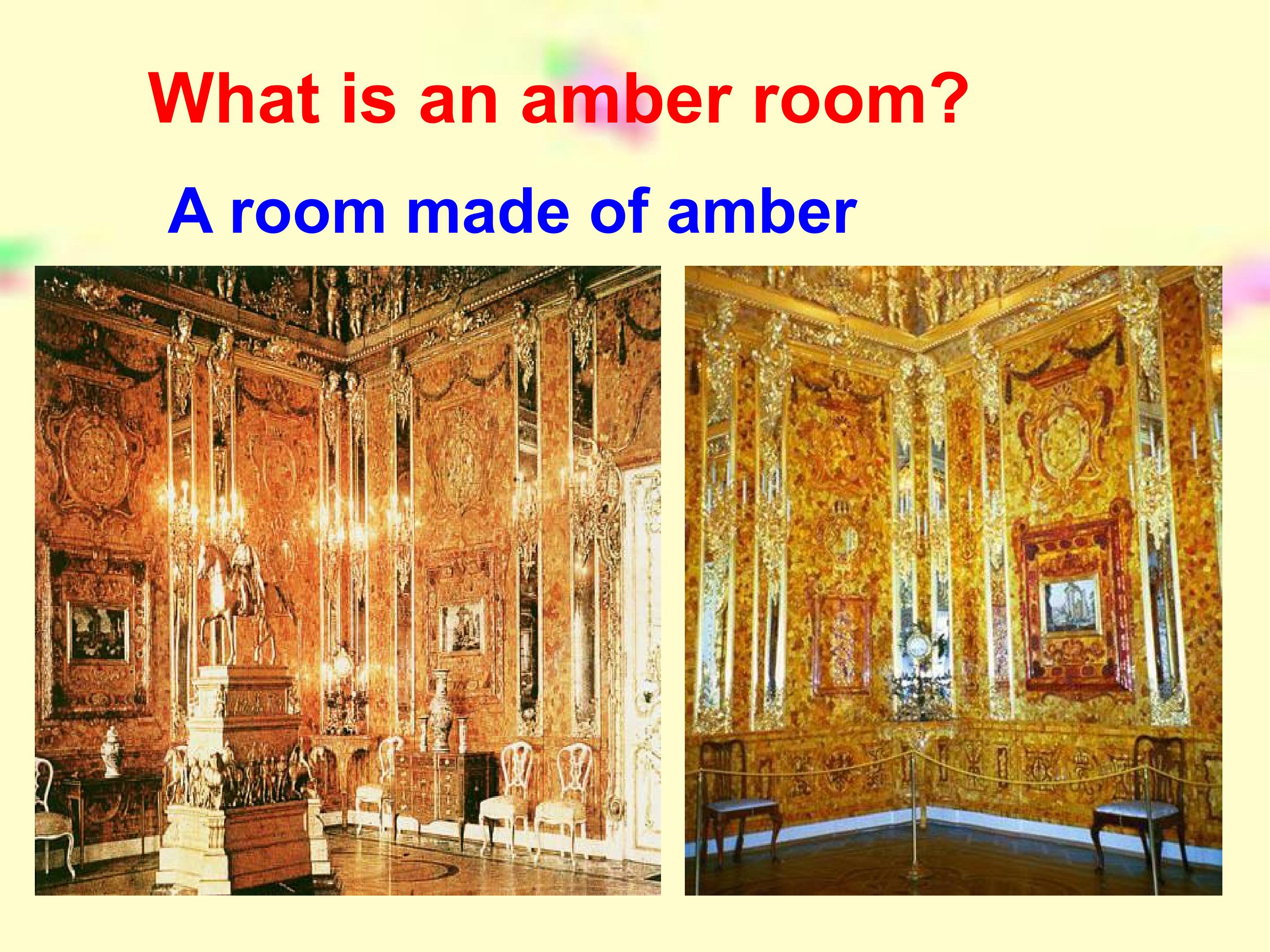 What is an amber room?

A room made of amber